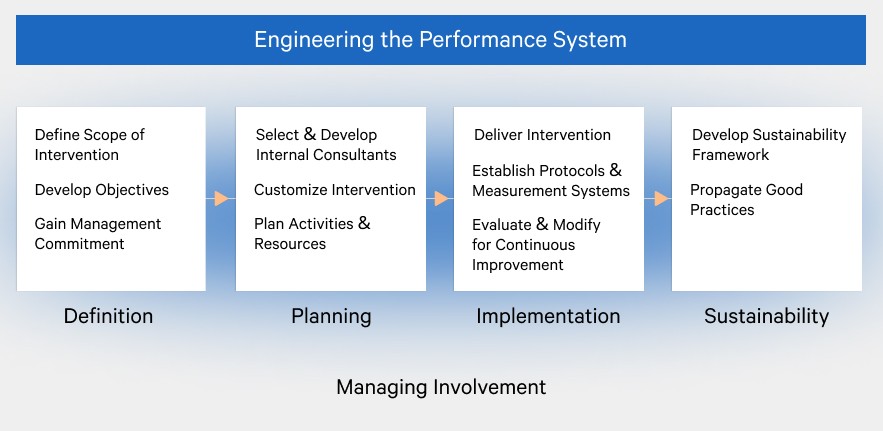 Engineering the Performance System

Define Scope of Intervention

Develop Objectives

Gain Management Commitment

Definition

Select & Develop Internal Consultants

Customize Intervention

Plan Activities & Resources

Planning

Deliver Intervention

Establish Protocols & Measurement Systems

Evaluate & Modify for Continuous Improvement

Implementation

Develop Sustainability Framework

Propagate Good Practices

Sustainability

Managing Involvement